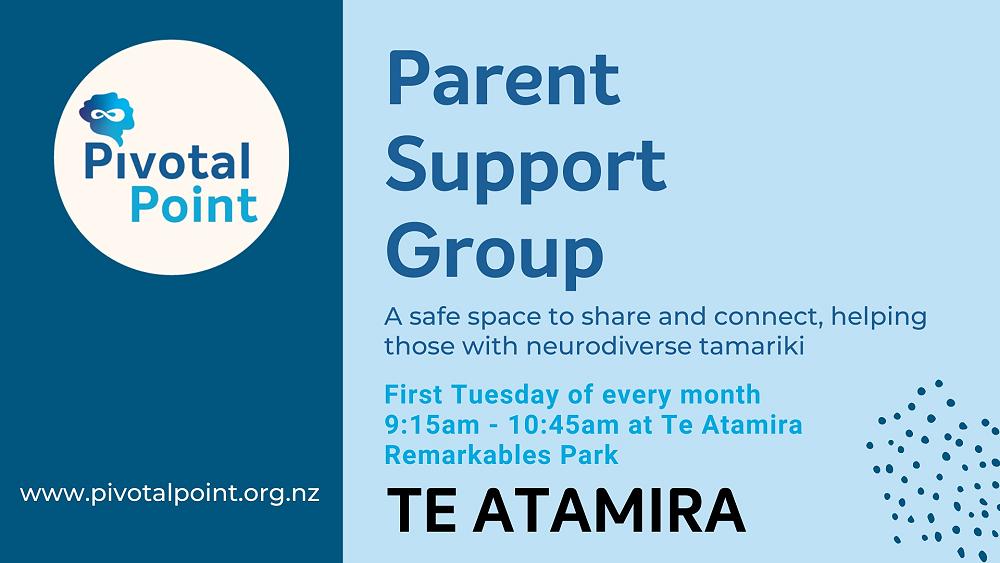 Pivotal Point

www.pivotalpoint.org.nz

Parent Support Group

A safe space to share and connect, helping those with neurodiverse tamariki

First Tuesday of every month
9:15am - 10:45am at Te Atamira
Remarkables Park

TE ATAMIRA